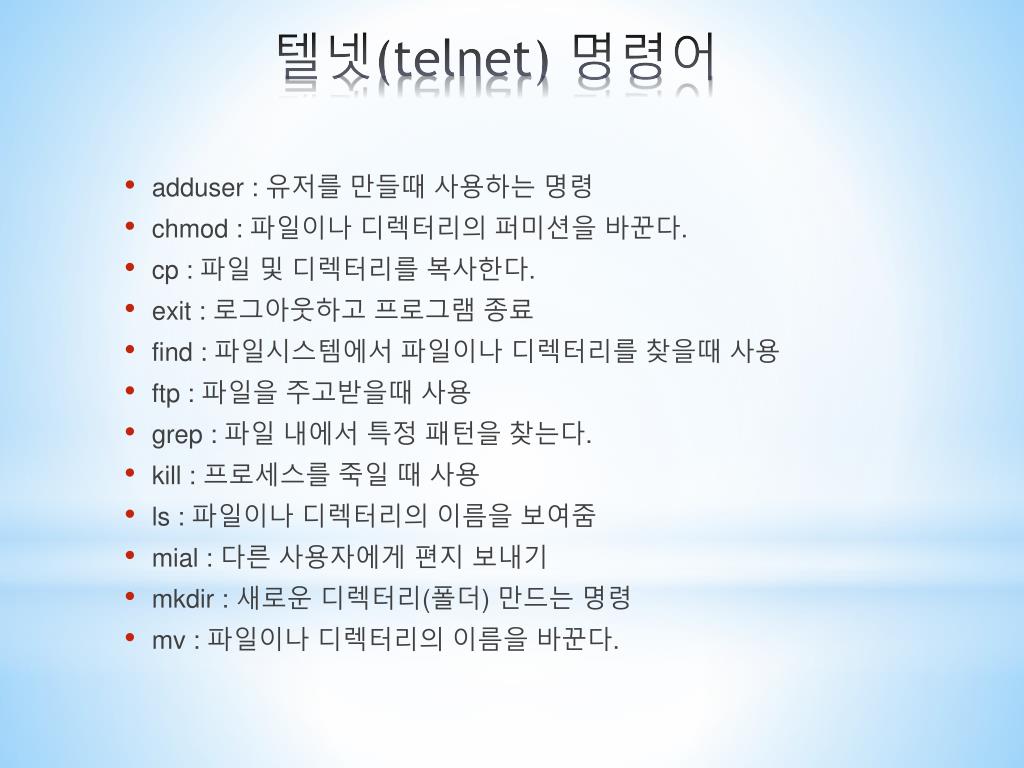 텔넷(telnet) 명령어

• adduser : 유저를 만들때 사용하는 명령
• chmod : 파일이나 디렉터리의 퍼미션을 바꾼다.
• cp : 파일 및 디렉터리를 복사한다.
• exit : 로그아웃하고 프로그램 종료
• find : 파일시스템에서 파일이나 디렉터리를 찾을때 사용
• ftp : 파일을 주고받을때 사용
• grep : 파일 내에서 특정 패턴을 찾는다.
• kill : 프로세스를 죽일 때 사용
• ls : 파일이나 디렉터리의 이름을 보여줌
• mial : 다른 사용자에게 편지 보내기
• mkdir : 새로운 디렉터리(폴더) 만드는 명령
• mv : 파일이나 디렉터리의 이름을 바꾼다.